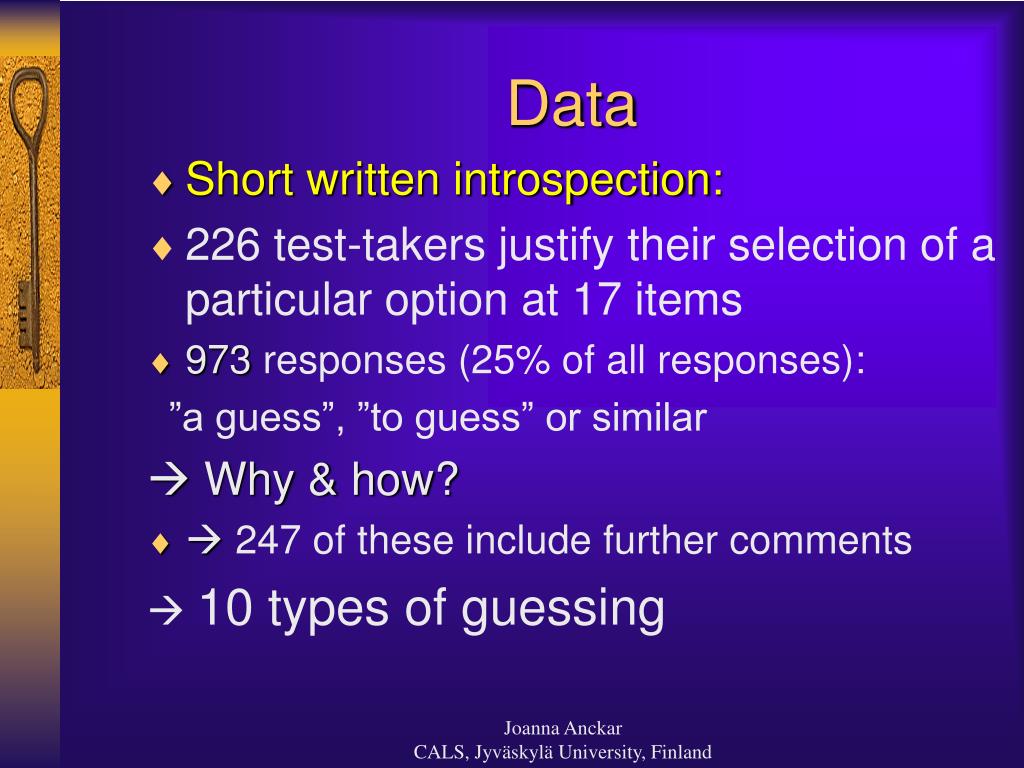 Data

♦ Short written introspection:

♦ 226 test-takers justify their selection of a particular option at 17 items

♦ 973 responses (25% of all responses):

”a guess”, ”to guess” or similar

→ Why & how?

♦ → 247 of these include further comments

→ 10 types of guessing

Joanna Anckar
CALS, Jyväskylä University, Finland